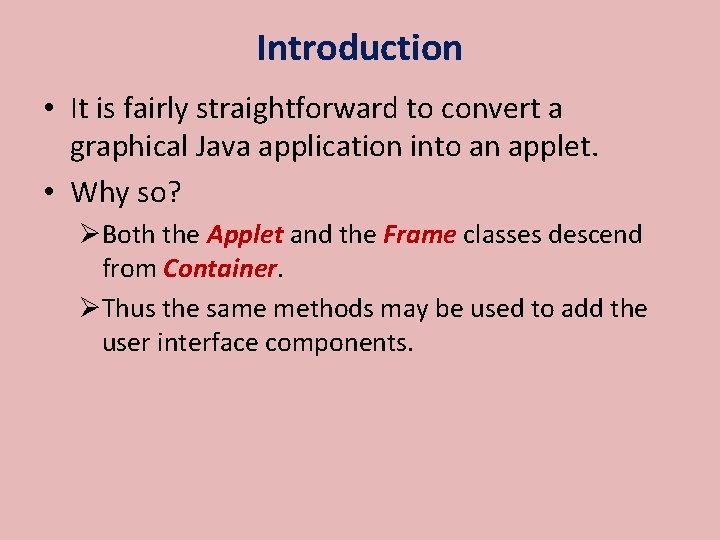 Introduction

• It is fairly straightforward to convert a graphical Java application into an applet.

• Why so?

➢ Both the Applet and the Frame classes descend from Container.

➢ Thus the same methods may be used to add the user interface components.